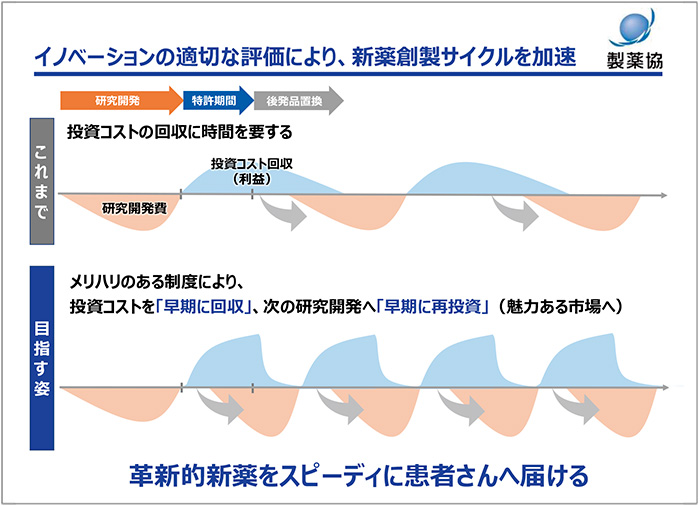 イノベーションの適切な評価により、新薬創製サイクルを加速

製薬協

研究開発
特許期間
後発品置換

これまで

投資コストの回収に時間を要する

投資コスト回収
（利益）

研究開発費

目指す姿

メリハリのある制度により、
投資コストを「早期に回収」、次の研究開発へ「早期に再投資」（魅力ある市場へ）

革新的新薬をスピーディに患者さんへ届ける